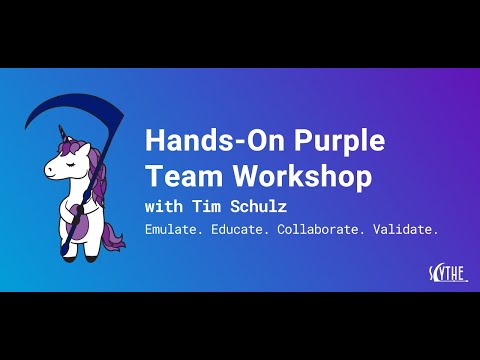 Hands-On Purple Team Workshop
with Tim Schulz
Emulate. Educate. Collaborate. Validate.

SCYTHE